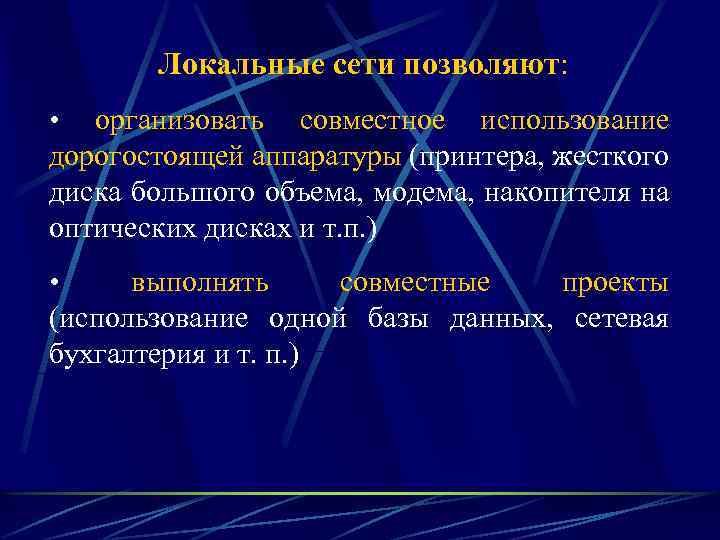 Локальные сети позволяют:

• организовать совместное использование дорогостоящей аппаратуры (принтера, жесткого диска большого объема, модема, накопителя на оптических дисках и т.п.)

• выполнять совместные проекты (использование одной базы данных, сетевая бухгалтерия и т. п.)